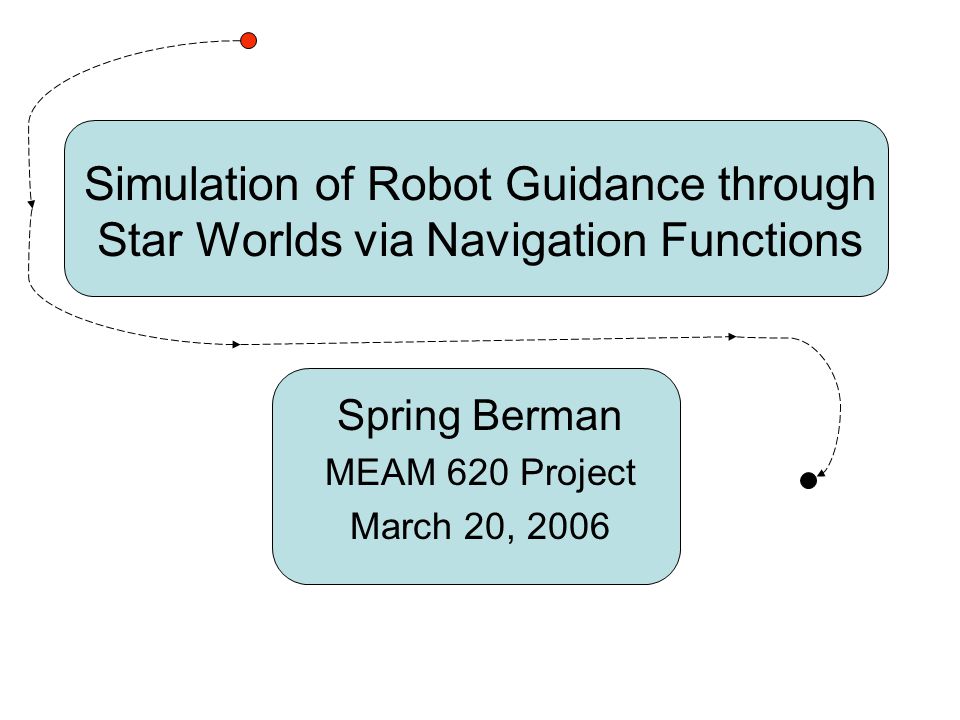 Simulation of Robot Guidance through Star Worlds via Navigation Functions

Spring Berman
MEAM 620 Project
March 20, 2006